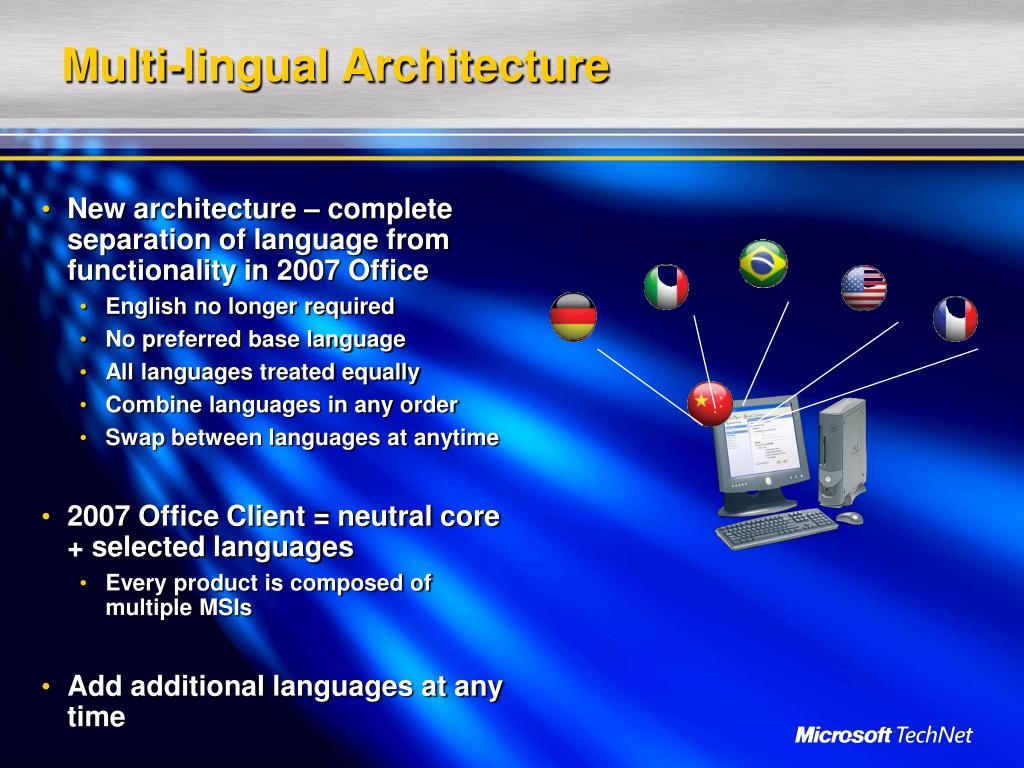 Multi-lingual Architecture

• New architecture – complete separation of language from functionality in 2007 Office
  • English no longer required
  • No preferred base language
  • All languages treated equally
  • Combine languages in any order
  • Swap between languages at anytime

• 2007 Office Client = neutral core + selected languages
  • Every product is composed of multiple MSIs

• Add additional languages at any time

Microsoft TechNet